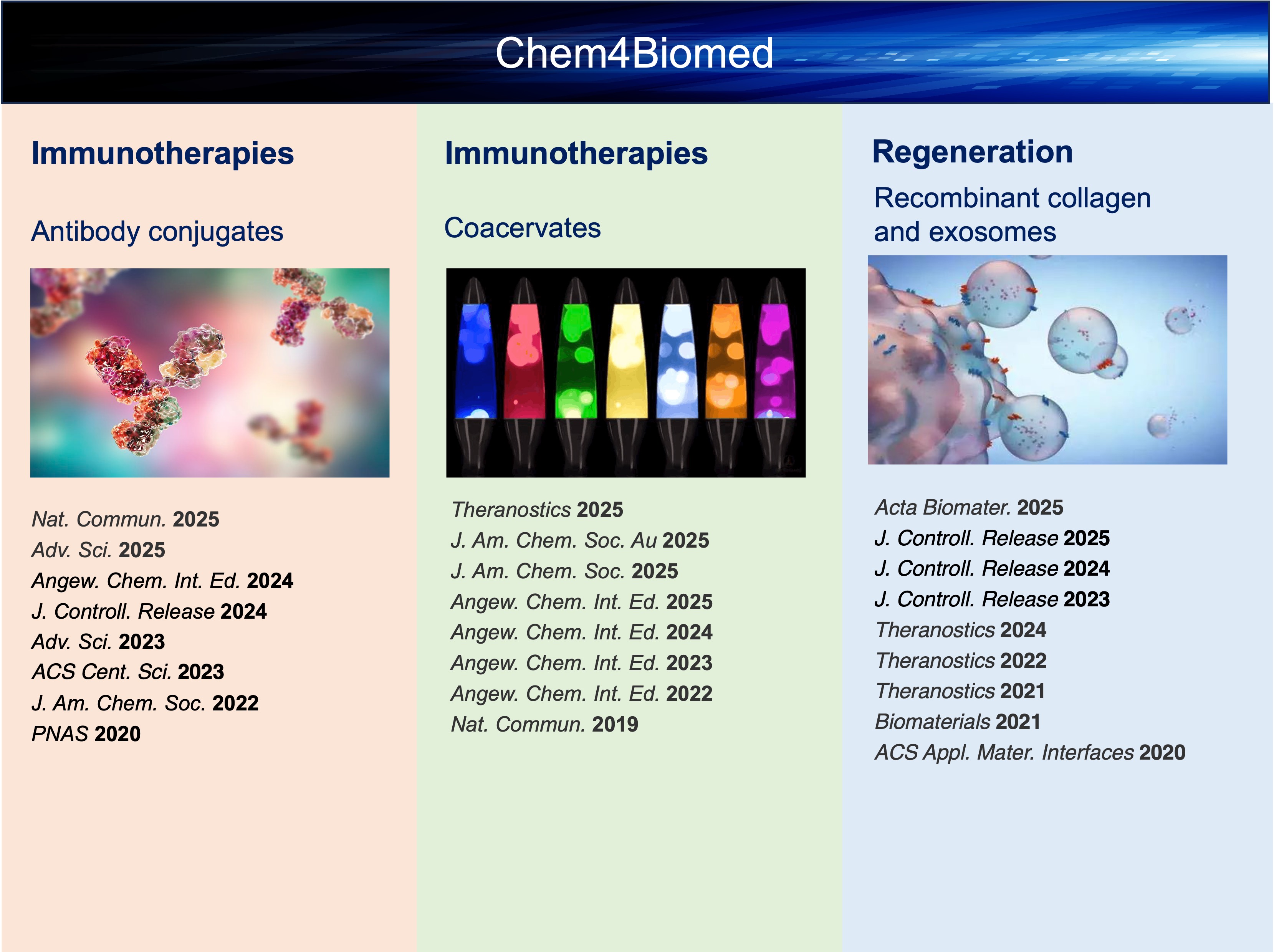 Chem4Biomed

Immunotherapies

Antibody conjugates

Nat. Commun. 2025
Adv. Sci. 2025
Angew. Chem. Int. Ed. 2024
J. Controll. Release 2024
Adv. Sci. 2023
ACS Cent. Sci. 2023
J. Am. Chem. Soc. 2022
PNAS 2020

Immunotherapies

Coacervates

Theranostics 2025
J. Am. Chem. Soc. Au 2025
J. Am. Chem. Soc. 2025
Angew. Chem. Int. Ed. 2025
Angew. Chem. Int. Ed. 2024
Angew. Chem. Int. Ed. 2023
Angew. Chem. Int. Ed. 2022
Nat. Commun. 2019

Regeneration

Recombinant collagen and exosomes

Acta Biomater. 2025
J. Controll. Release 2025
J. Controll. Release 2024
J. Controll. Release 2023
Theranostics 2024
Theranostics 2022
Theranostics 2021
Biomaterials 2021
ACS Appl. Mater. Interfaces 2020